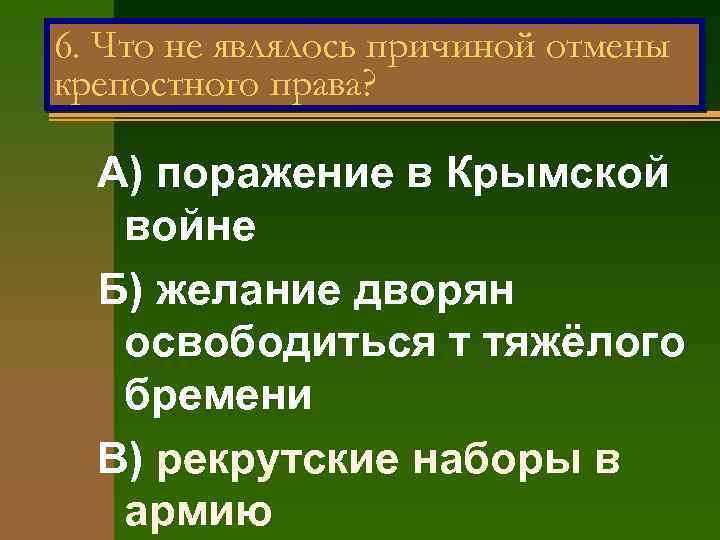 6. Что не являлось причиной отмены крепостного права?

А) поражение в Крымской войне

Б) желание дворян освободиться т тяжёлого бремени

В) рекрутские наборы в армию